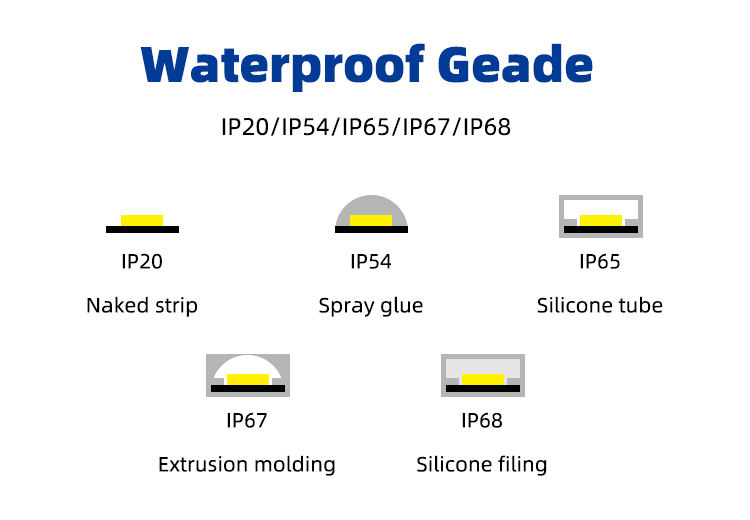 Waterproof Geade

IP20/IP54/IP65/IP67/IP68

IP20
Naked strip

IP54
Spray glue

IP65
Silicone tube

IP67
Extrusion molding

IP68
Silicone filing